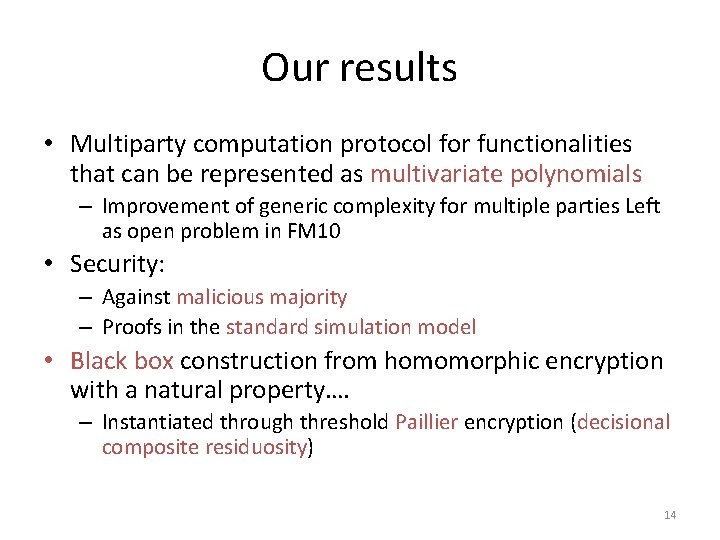 Our results

• Multiparty computation protocol for functionalities that can be represented as multivariate polynomials
– Improvement of generic complexity for multiple parties Left as open problem in FM10

• Security:
– Against malicious majority
– Proofs in the standard simulation model

• Black box construction from homomorphic encryption with a natural property….
– Instantiated through threshold Paillier encryption (decisional composite residuosity)

14